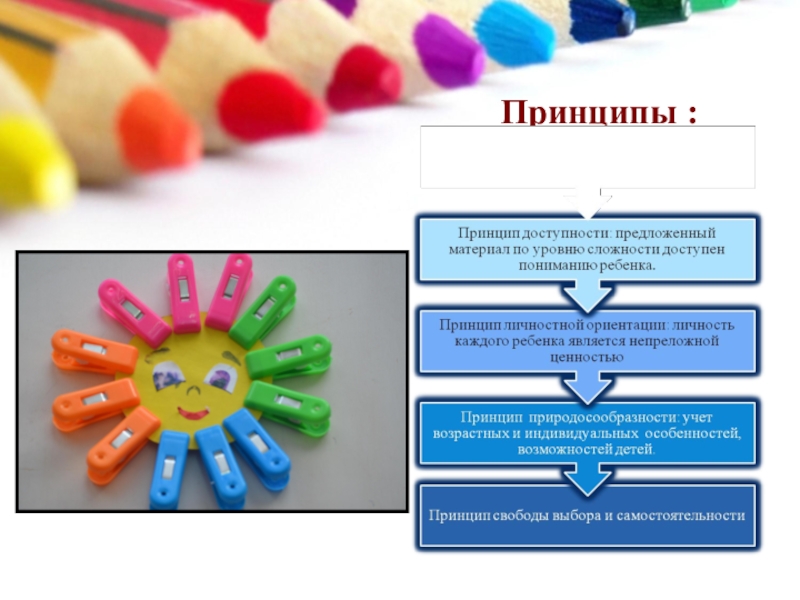 Принципы :

Принцип доступности: предложенный материал по уровню сложности доступен пониманию ребенка.

Принцип личностной ориентации: личность каждого ребенка является непреложной ценностью

Принцип природосообразности: учет возрастных и индивидуальных особенностей, возможностей детей.

Принцип свободы выбора и самостоятельности